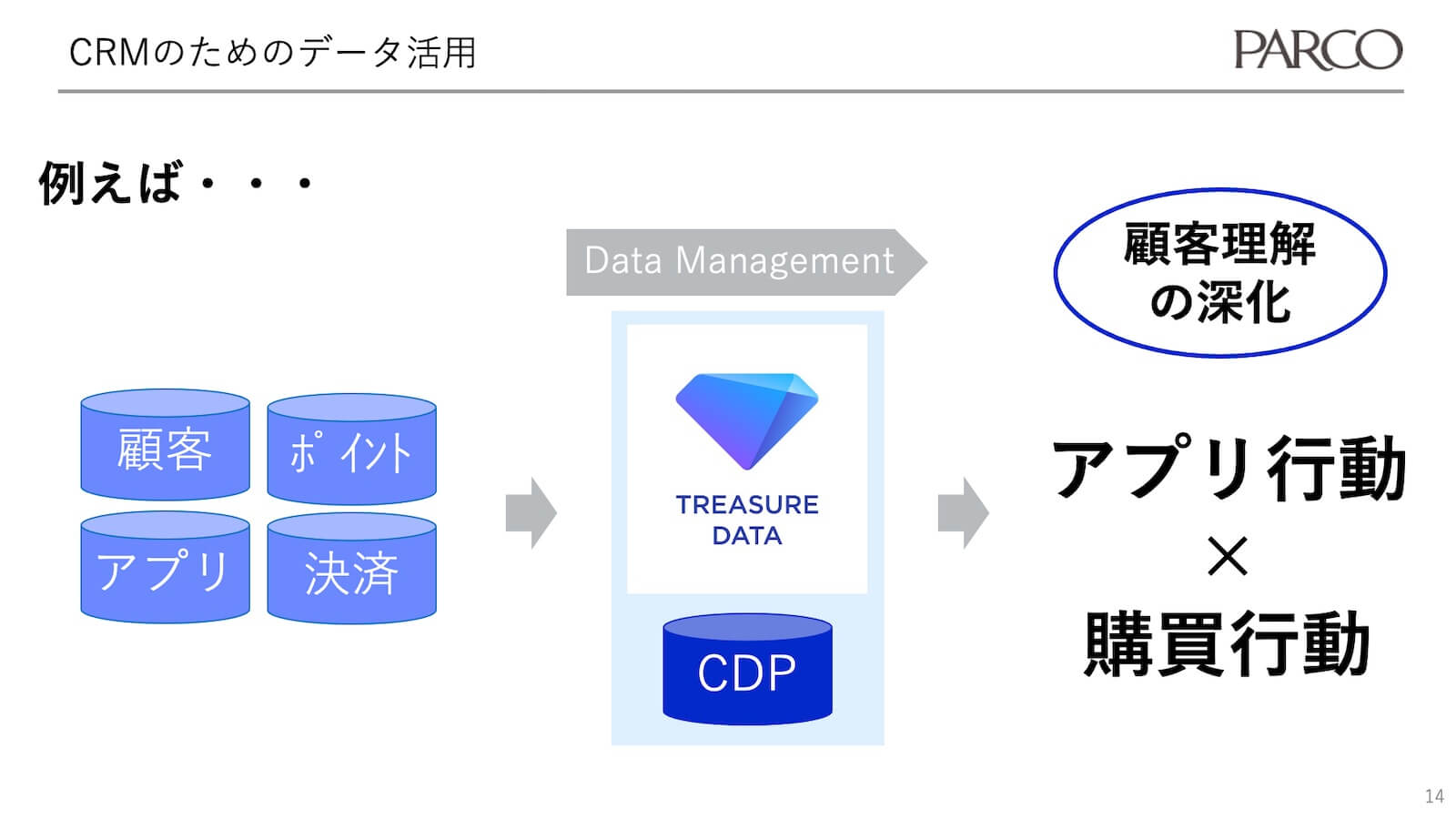 CRMのためのデータ活用

PARCO

例えば・・・

顧客

ポイント

アプリ

決済

Data Management

TREASURE DATA

CDP

顧客理解の深化

アプリ行動
×
購買行動

14